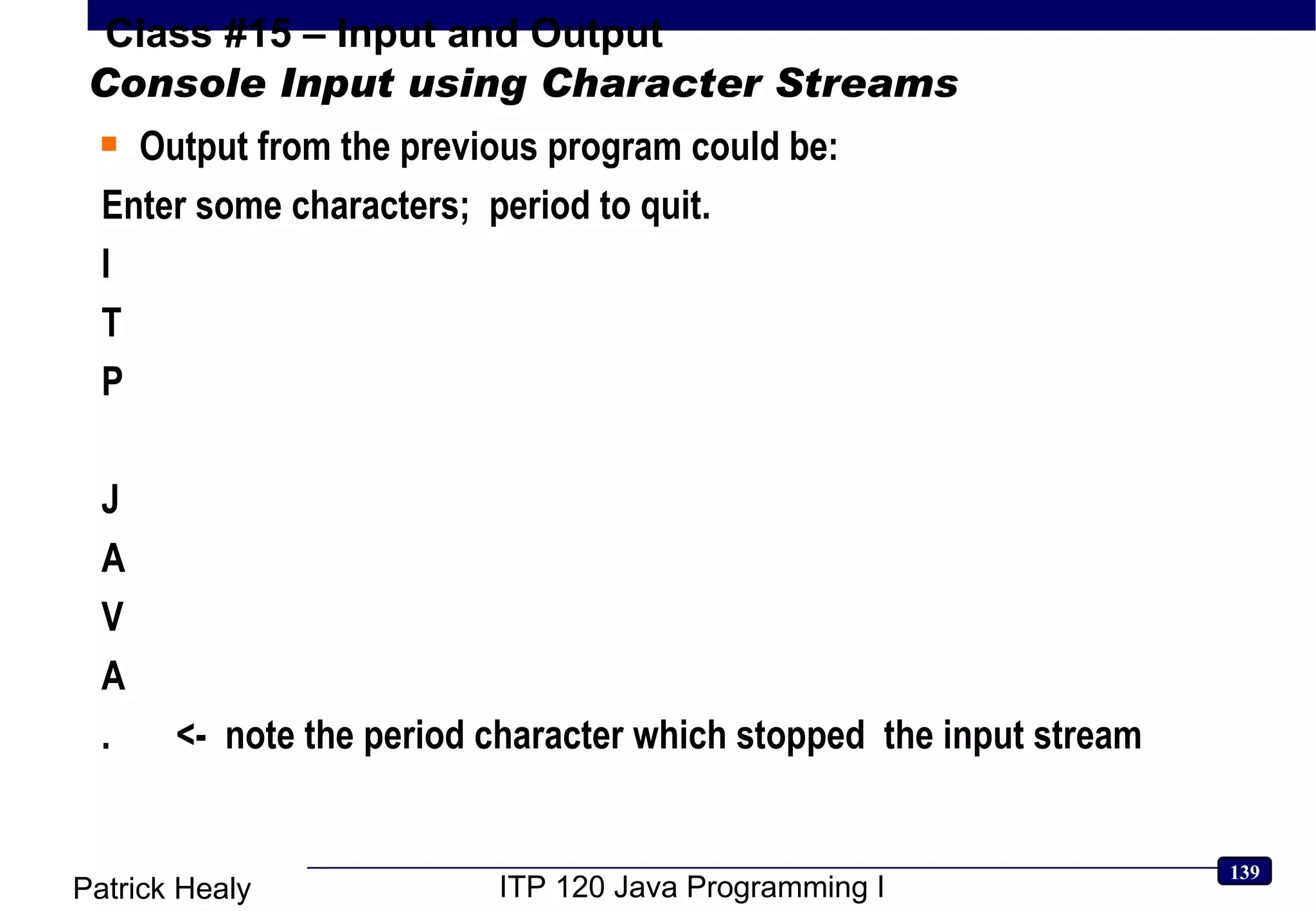 Class #15 – Input and Output
Console Input using Character Streams

Output from the previous program could be:

Enter some characters; period to quit.

I

T

P

J

A

V

A

. <- note the period character which stopped the input stream

Patrick Healy

ITP 120 Java Programming I

139